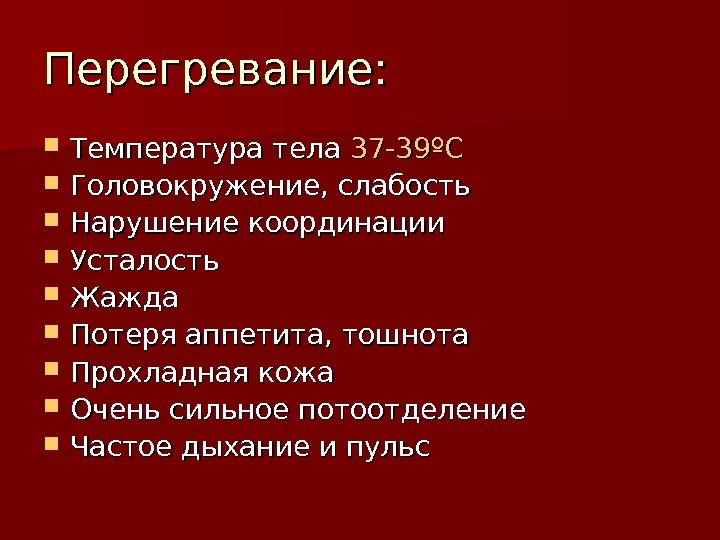 Перегревание:

- Температура тела 37-39ºС
- Головокружение, слабость
- Нарушение координации
- Усталость
- Жажда
- Потеря аппетита, тошнота
- Прохладная кожа
- Очень сильное потоотделение
- Частое дыхание и пульс